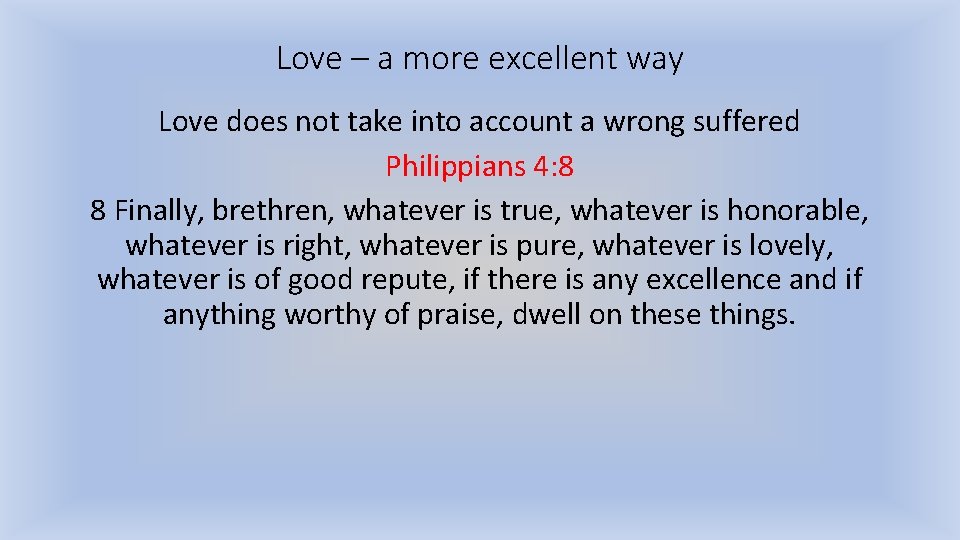 Love – a more excellent way

Love does not take into account a wrong suffered

Philippians 4:8

8 Finally, brethren, whatever is true, whatever is honorable, whatever is right, whatever is pure, whatever is lovely, whatever is of good repute, if there is any excellence and if anything worthy of praise, dwell on these things.